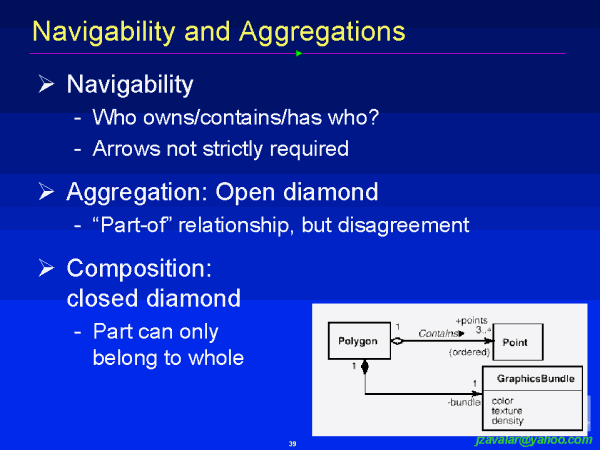 Navigability and Aggregations

➢ Navigability

- Who owns/contains/has who?
- Arrows not strictly required

➢ Aggregation: Open diamond

- “Part-of” relationship, but disagreement

➢ Composition: closed diamond

- Part can only belong to whole

Polygon
1
Contains
+points
3..*
{ordered}
Point
1
1
-bundle
GraphicsBundle
color
texture
density

39

jzavalar@yahoo.com